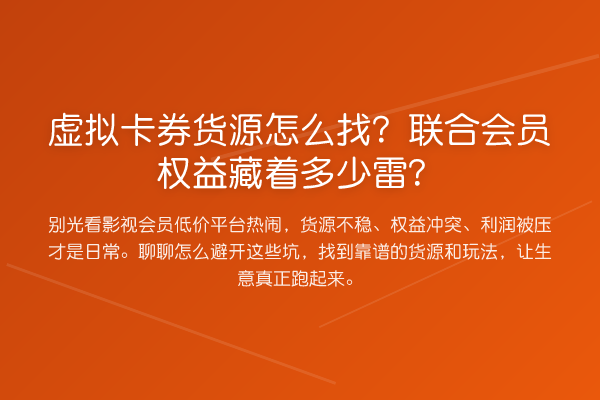 虚拟卡券货源怎么找？联合会员权益藏着多少雷？

别光看影视会员低价平台热闹，货源不稳、权益冲突、利润被压才是日常。聊聊怎么避开这些坑，找到靠谱的货源和玩法，让生意真正跑起来。